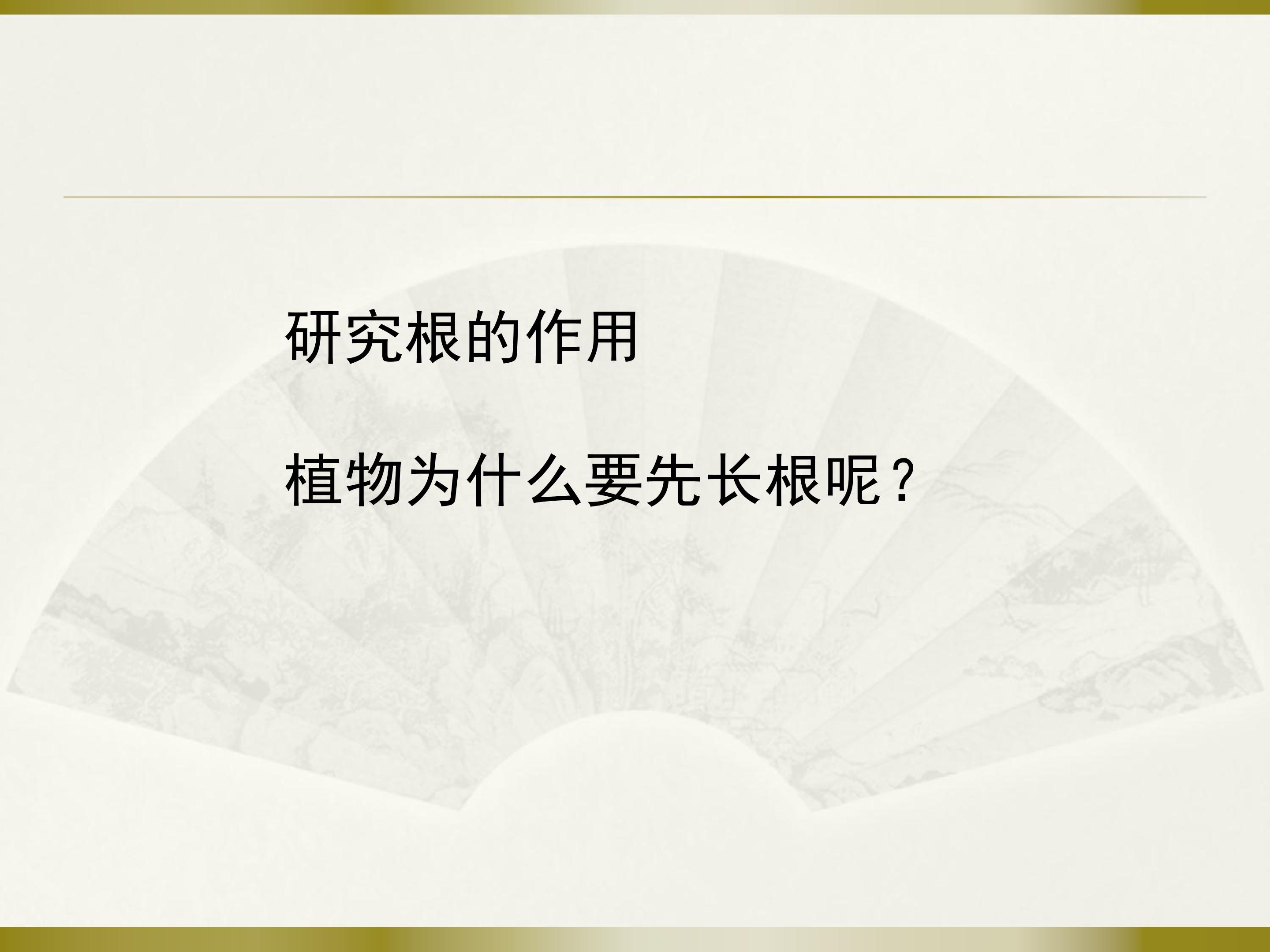 研究根的作用

植物为什么要先长根呢？